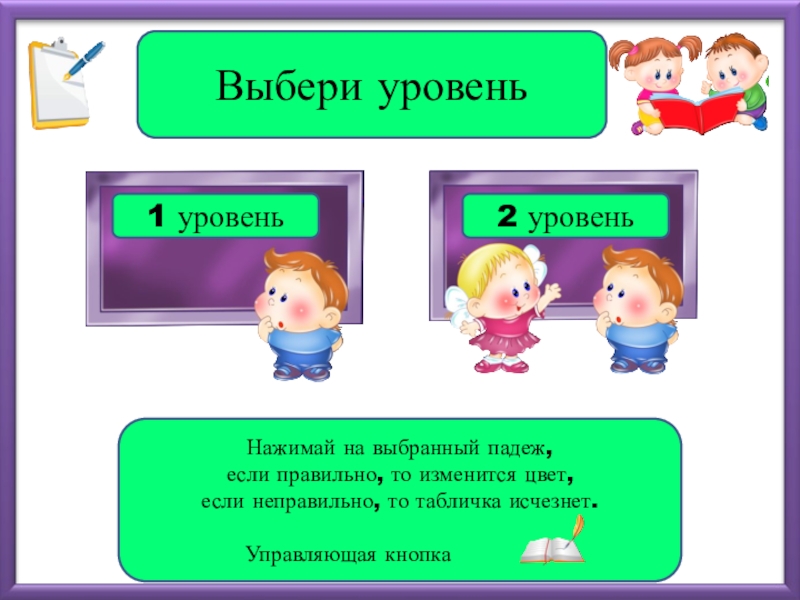 Выбери уровень

1 уровень

2 уровень

Нажимай на выбранный падеж, если правильно, то изменится цвет, если неправильно, то табличка исчезнет.

Управляющая кнопка